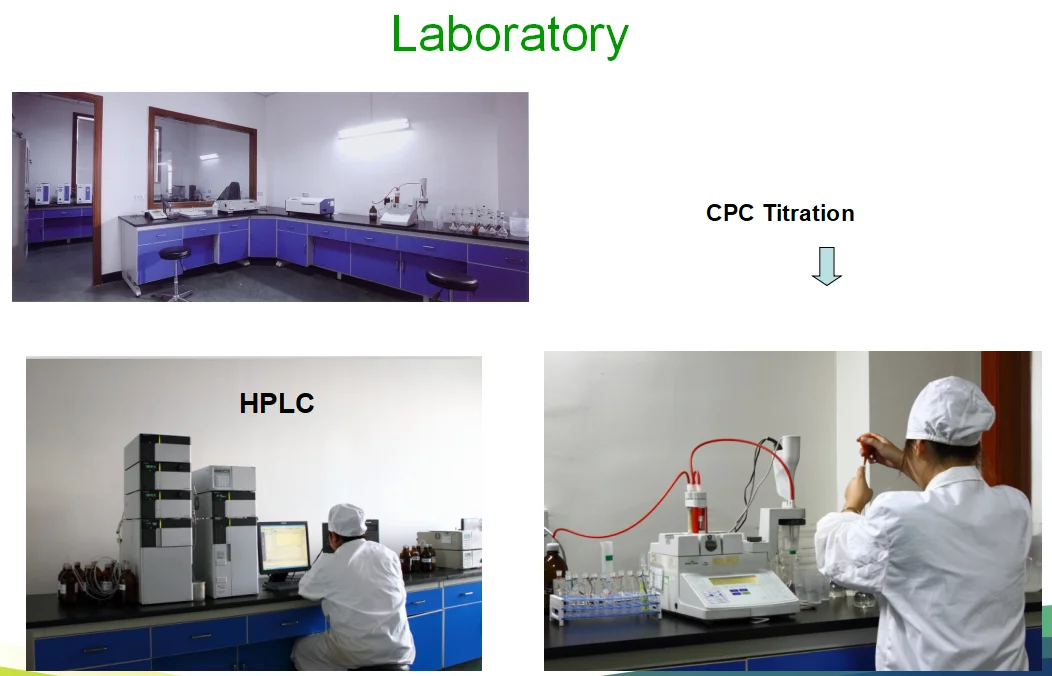 Laboratory

CPC Titration

HPLC